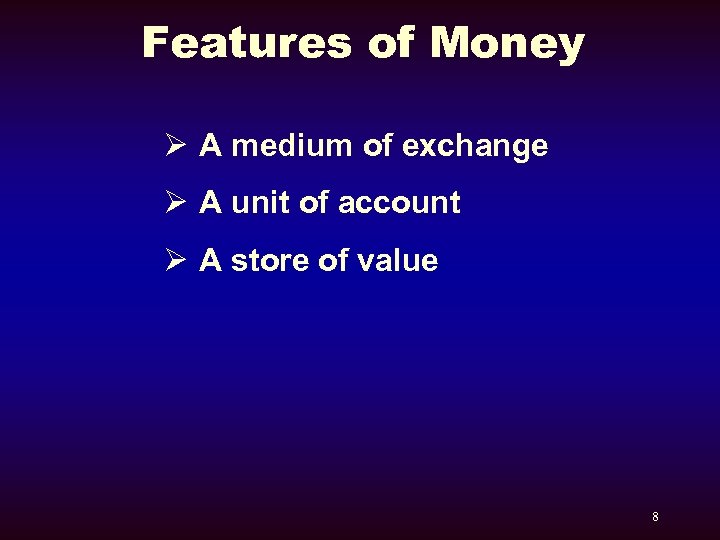 Features of Money

➢ A medium of exchange
➢ A unit of account
➢ A store of value

8